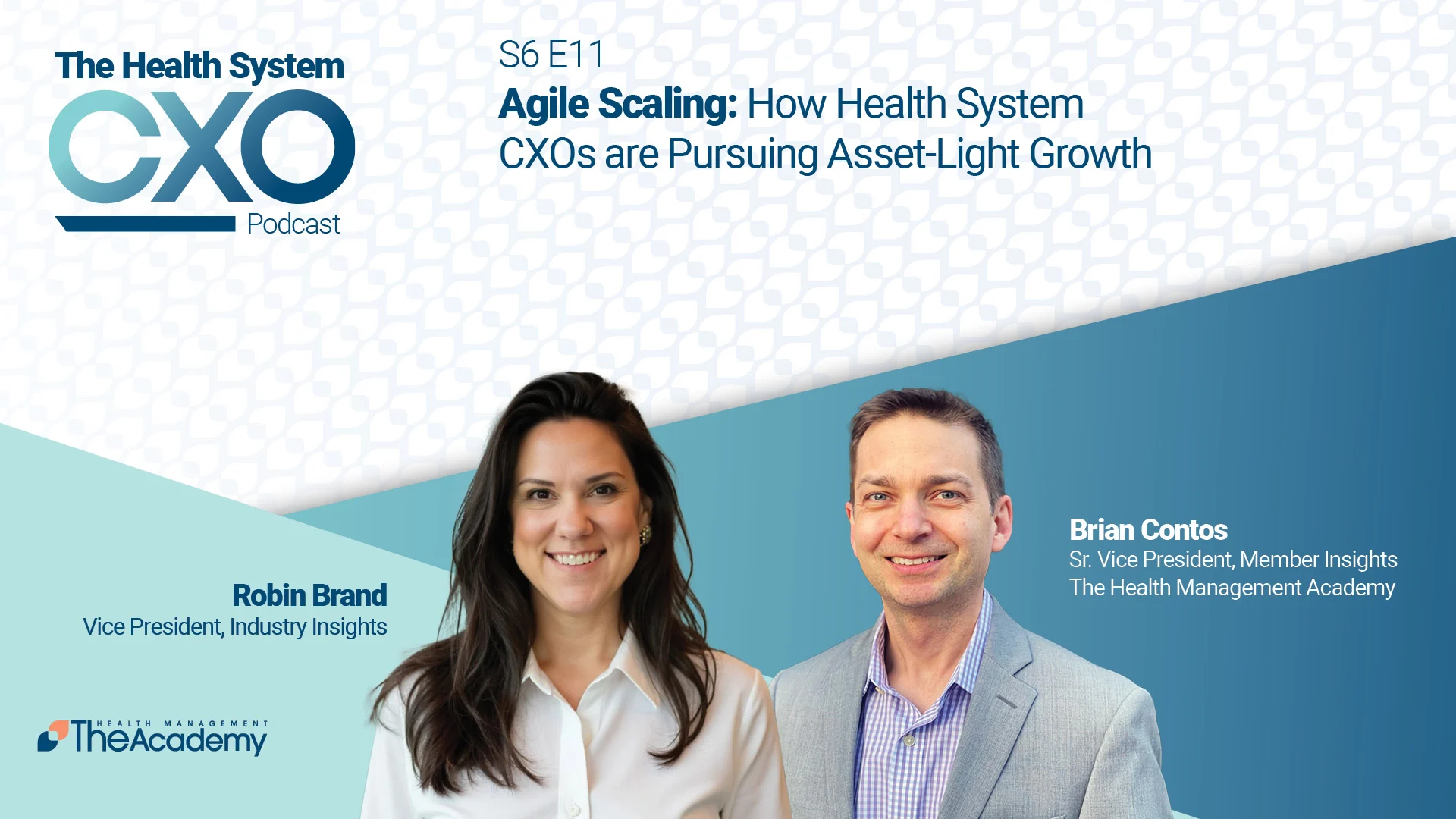 The Health System
CXO
Podcast

S6 E11
Agile Scaling: How Health System CXOs are Pursuing Asset-Light Growth

Robin Brand
Vice President, Industry Insights

Brian Contos
Sr. Vice President, Member Insights
The Health Management Academy

HEALTH MANAGEMENT
TheAcademy